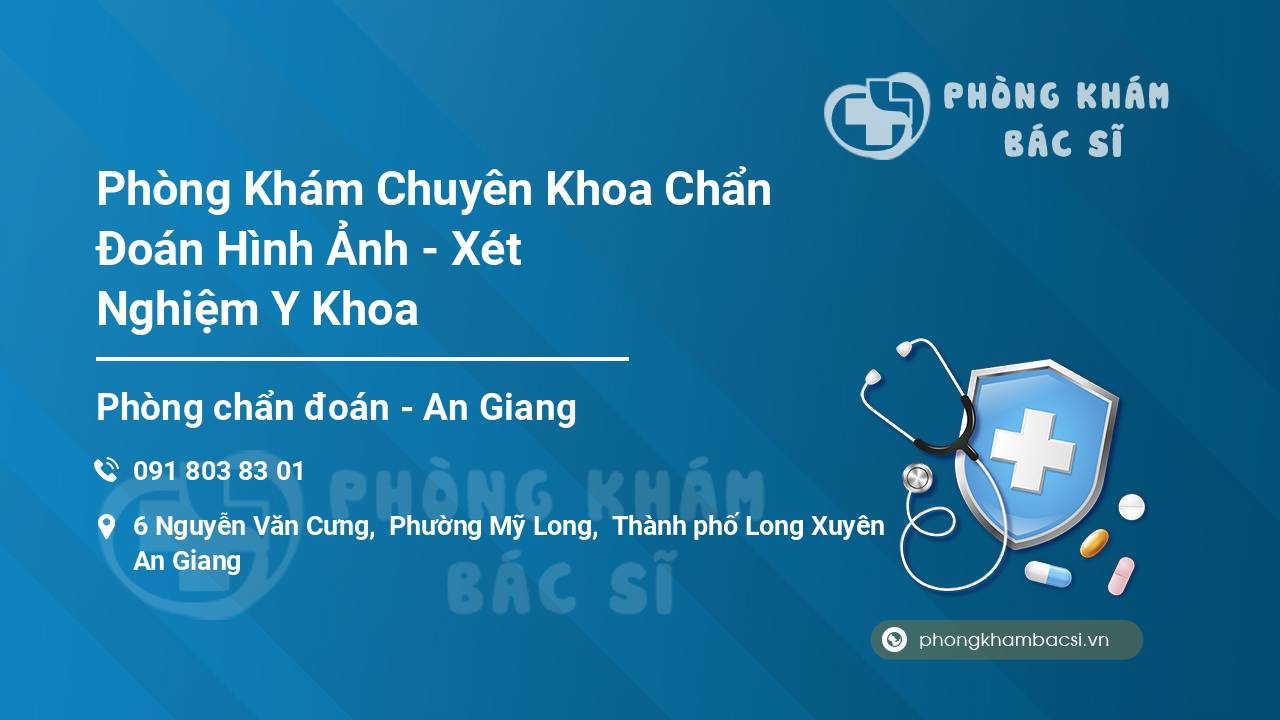 PHÒNG KHÁM
BÁC SĨ

Phòng Khám Chuyên Khoa Chẩn Đoán Hình Ảnh - Xét Nghiệm Y Khoa

Phòng chẩn đoán - An Giang

091 803 83 01

6 Nguyễn Văn Cưng, Phường Mỹ Long, Thành phố Long Xuyên An Giang

PHÒNG KHÁM
BÁC SĨ

phongkhambacsi.vn